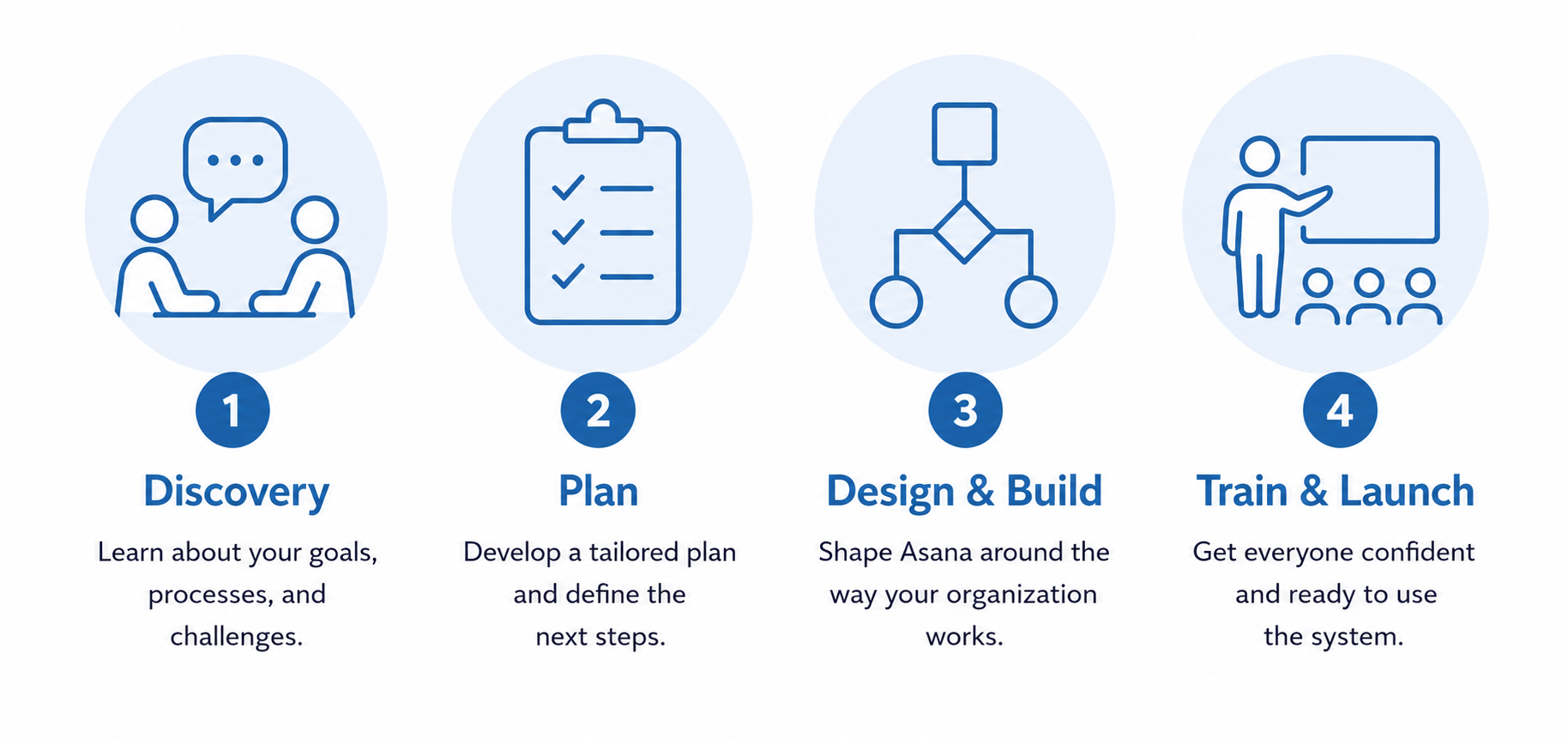 1

Discovery

Learn about your goals, processes, and challenges.

2

Plan

Develop a tailored plan and define the next steps.

3

Design & Build

Shape Asana around the way your organization works.

4

Train & Launch

Get everyone confident and ready to use the system.